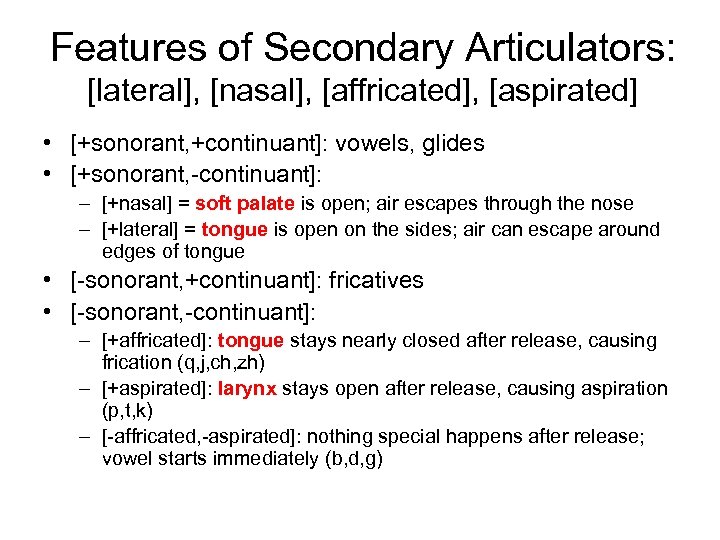 Features of Secondary Articulators:
[lateral], [nasal], [affricated], [aspirated]

• [+sonorant,+continuant]: vowels, glides
• [+sonorant,-continuant]:
– [+nasal] = soft palate is open; air escapes through the nose
– [+lateral] = tongue is open on the sides; air can escape around edges of tongue
• [-sonorant,+continuant]: fricatives
• [-sonorant,-continuant]:
– [+affricated]: tongue stays nearly closed after release, causing frication (q,j,ch,zh)
– [+aspirated]: larynx stays open after release, causing aspiration (p,t,k)
– [-affricated,-aspirated]: nothing special happens after release; vowel starts immediately (b,d,g)